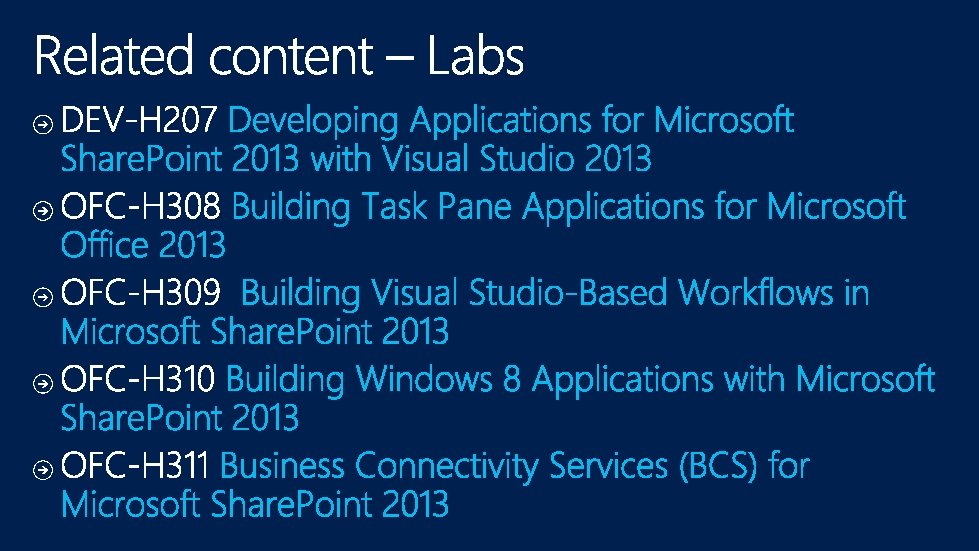 Related content – Labs

DEV-H207 Developing Applications for Microsoft SharePoint 2013 with Visual Studio 2013

OFC-H308 Building Task Pane Applications for Microsoft Office 2013

OFC-H309 Building Visual Studio-Based Workflows in Microsoft SharePoint 2013

OFC-H310 Building Windows 8 Applications with Microsoft SharePoint 2013

OFC-H311 Business Connectivity Services (BCS) for Microsoft SharePoint 2013